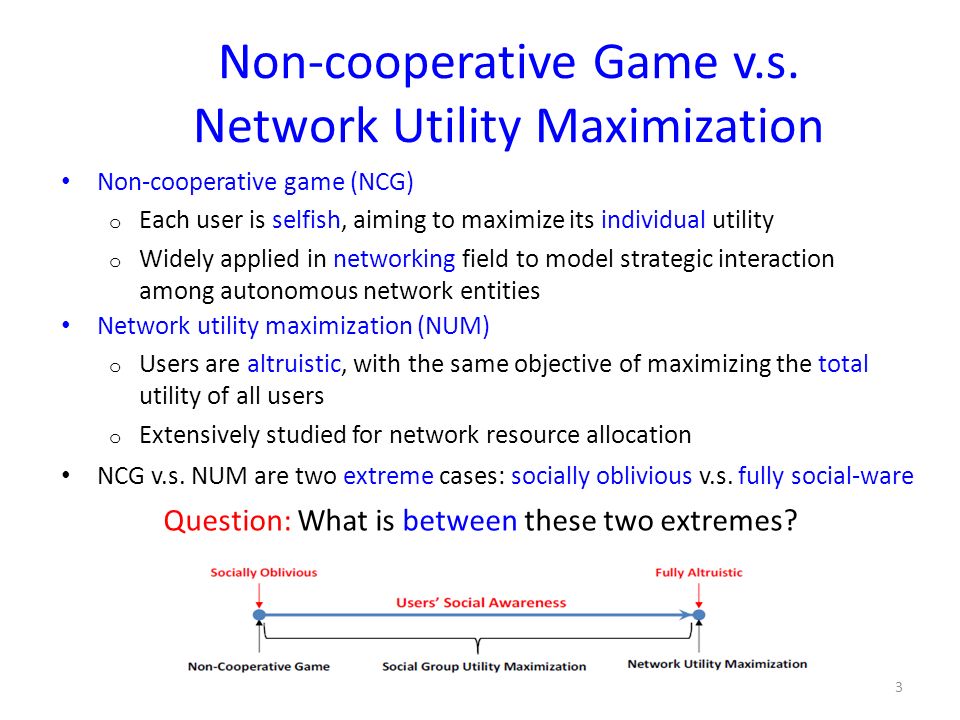 Non-cooperative Game v.s. Network Utility Maximization

• Non-cooperative game (NCG)
  o Each user is selfish, aiming to maximize its individual utility
  o Widely applied in networking field to model strategic interaction among autonomous network entities
• Network utility maximization (NUM)
  o Users are altruistic, with the same objective of maximizing the total utility of all users
  o Extensively studied for network resource allocation
• NCG v.s. NUM are two extreme cases: socially oblivious v.s. fully social-ware

Question: What is between these two extremes?

Socially Oblivious
Fully Altruistic
Users' Social Awareness
Non-Cooperative Game
Social Group Utility Maximization
Network Utility Maximization

3